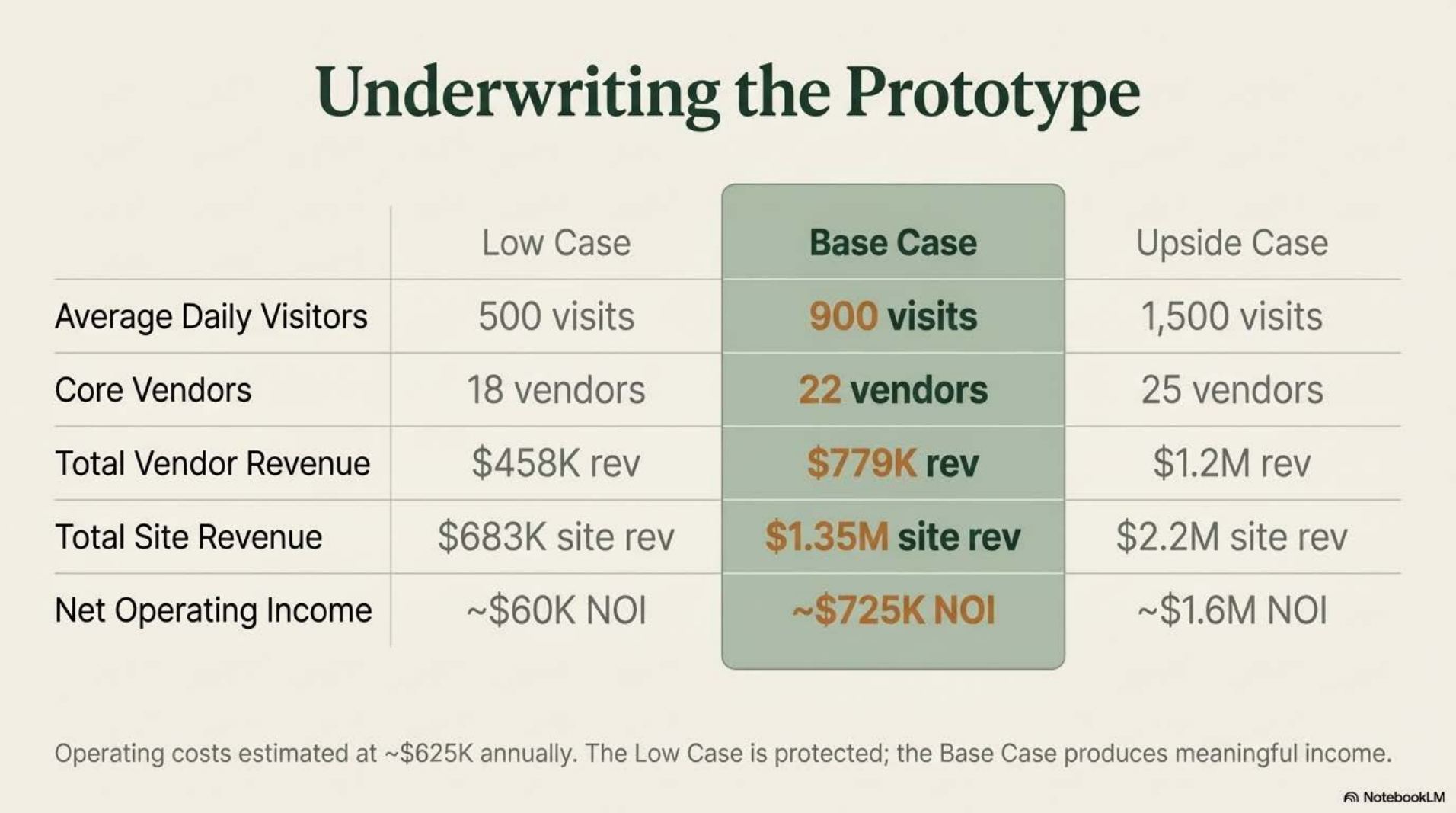 Underwriting the Prototype

| | Low Case | Base Case | Upside Case |
|---|---|---|---|
| Average Daily Visitors | 500 visits | 900 visits | 1,500 visits |
| Core Vendors | 18 vendors | 22 vendors | 25 vendors |
| Total Vendor Revenue | \$458K rev | \$779K rev | \$1.2M rev |
| Total Site Revenue | \$683K site rev | \$1.35M site rev | \$2.2M site rev |
| Net Operating Income | ~\$60K NOI | ~\$725K NOI | ~\$1.6M NOI |

Operating costs estimated at ~\$625K annually. The Low Case is protected; the Base Case produces meaningful income.

NotebookLM